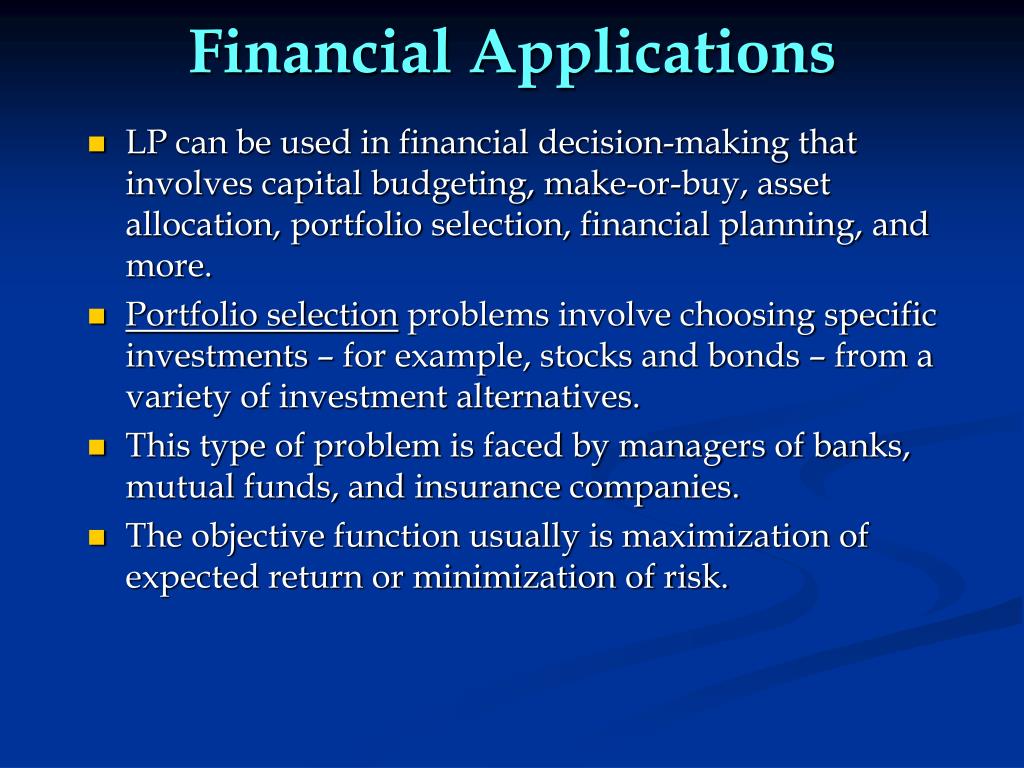 Financial Applications

- LP can be used in financial decision-making that involves capital budgeting, make-or-buy, asset allocation, portfolio selection, financial planning, and more.
- Portfolio selection problems involve choosing specific investments – for example, stocks and bonds – from a variety of investment alternatives.
- This type of problem is faced by managers of banks, mutual funds, and insurance companies.
- The objective function usually is maximization of expected return or minimization of risk.